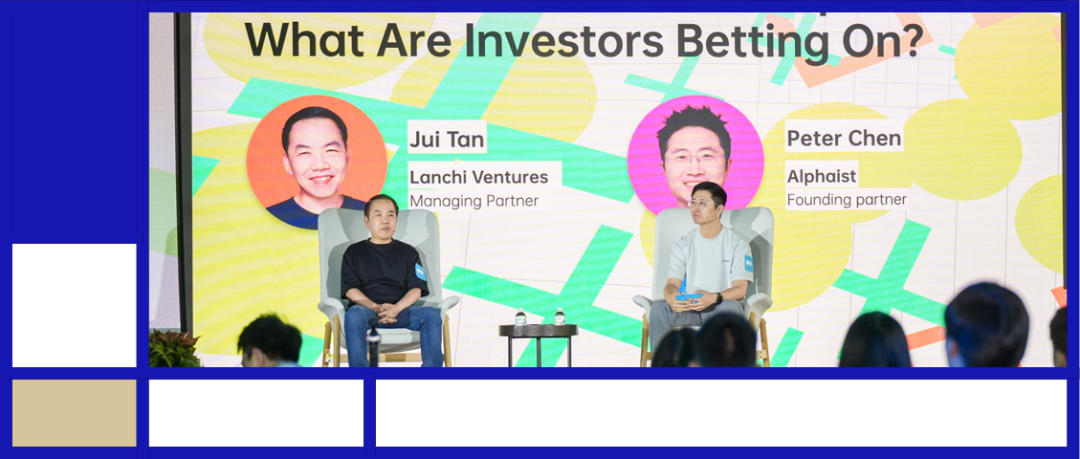 What Are Investors Betting On?

Jui Tan
Lanchi Ventures
Managing Partner

Peter Chen
Alphaist
Founding partner